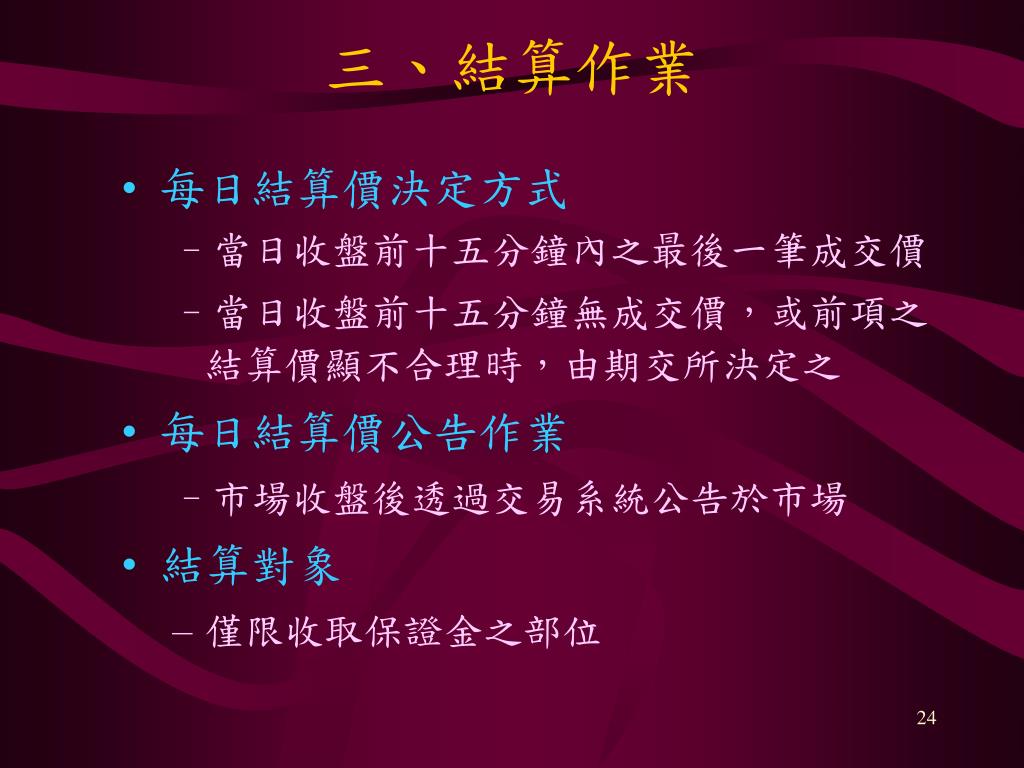 三、結算作業

• 每日結算價決定方式
– 當日收盤前十五分鐘內之最後一筆成交價
– 當日收盤前十五分鐘無成交價，或前項之結算價顯不合理時，由期交所決定之

• 每日結算價公告作業
– 市場收盤後透過交易系統公告於市場

• 結算對象
– 僅限收取保證金之部位

24